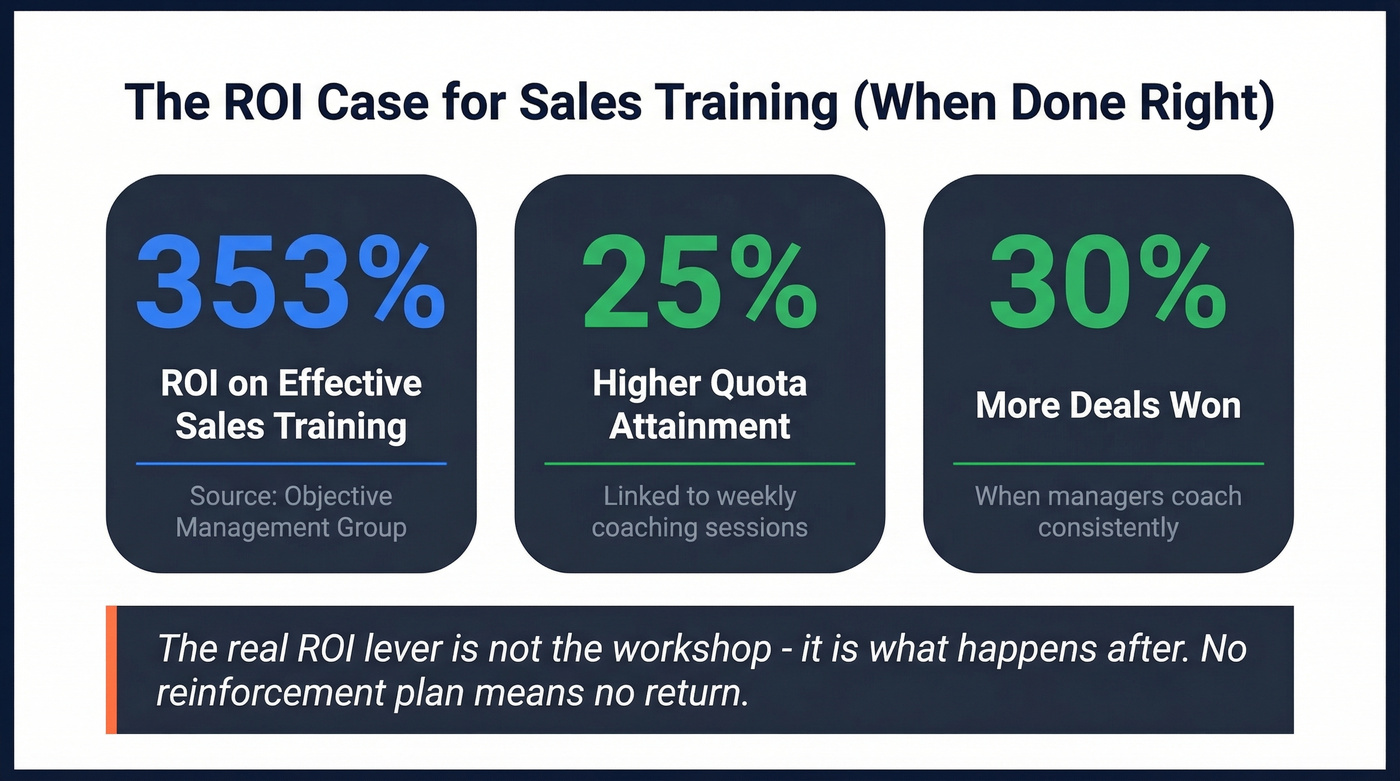 The ROI Case for Sales Training (When Done Right)

353%

ROI on Effective Sales Training

Source: Objective Management Group

25%

Higher Quota Attainment

Linked to weekly coaching sessions

30%

More Deals Won

When managers coach consistently

The real ROI lever is not the workshop - it is what happens after. No reinforcement plan means no return.